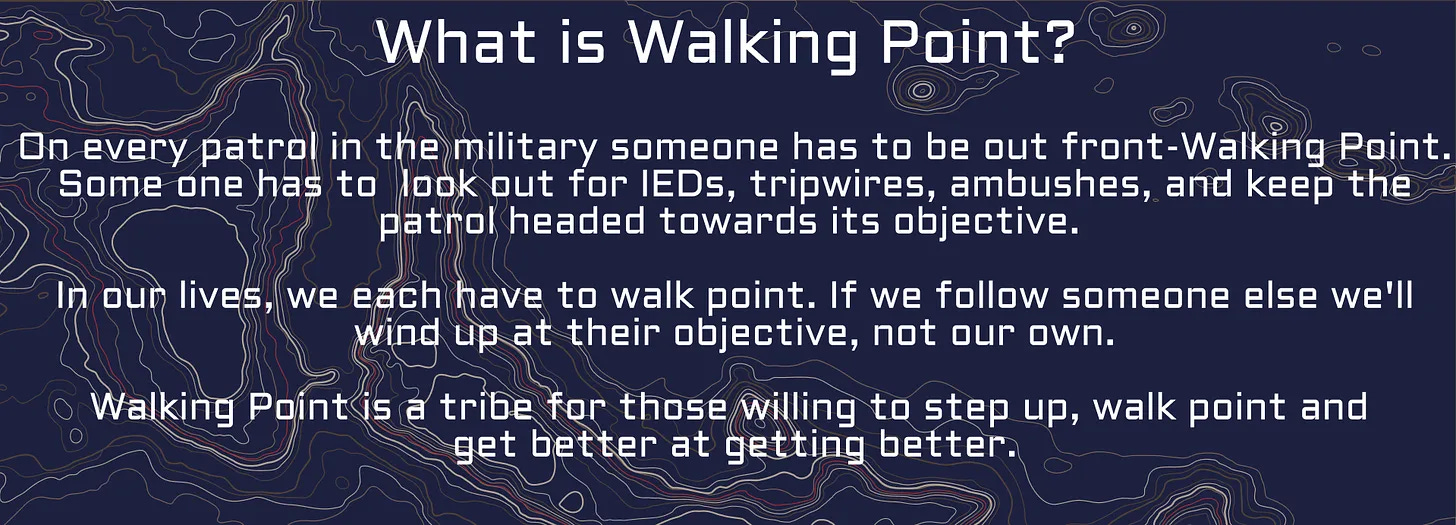 What is Walking Point?

On every patrol in the military someone has to be out front-Walking Point. Some one has to look out for IEDs, tripwires, ambushes, and keep the patrol headed towards its objective.

In our lives, we each have to walk point. If we follow someone else we'll wind up at their objective, not our own.

Walking Point is a tribe for those willing to step up, walk point and get better at getting better.